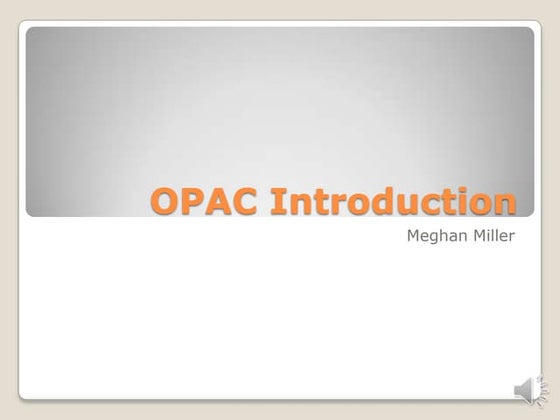 OPAC Introduction

Meghan Miller